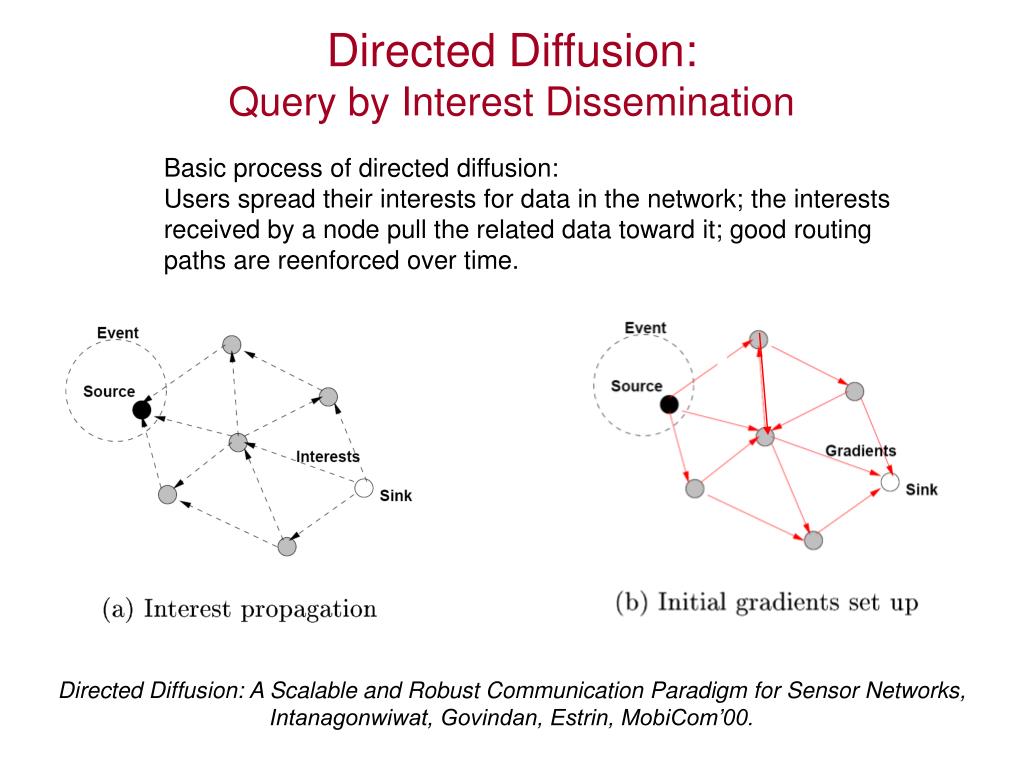 Directed Diffusion:
Query by Interest Dissemination

Basic process of directed diffusion:
Users spread their interests for data in the network; the interests received by a node pull the related data toward it; good routing paths are reenforced over time.

Event
Source
Interests
Sink

(a) Interest propagation

Event
Source
Gradients
Sink

(b) Initial gradients set up

Directed Diffusion: A Scalable and Robust Communication Paradigm for Sensor Networks, Intanagonwiwat, Govindan, Estrin, MobiCom'00.